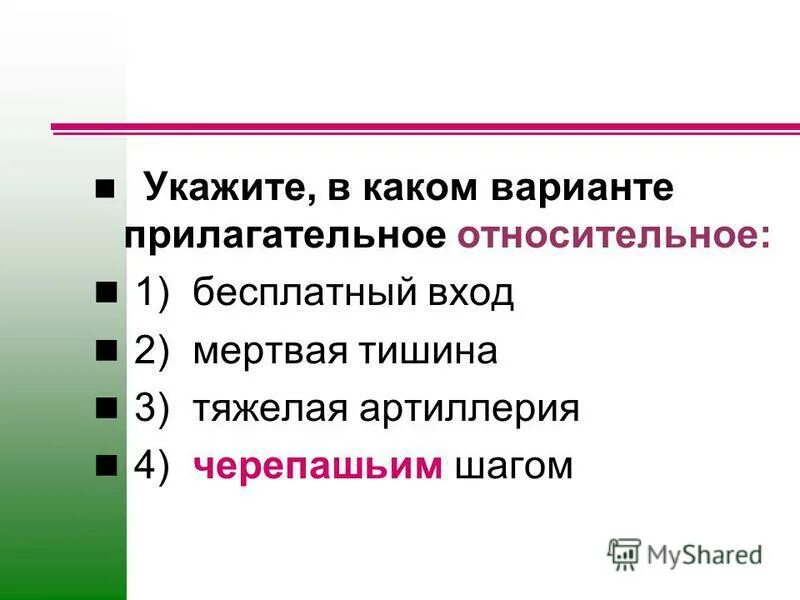 Укажите, в каком варианте прилагательное относительное:

1) бесплатный вход

2) мертвая тишина

3) тяжелая артиллерия

4) черепашьим шагом

MyShared